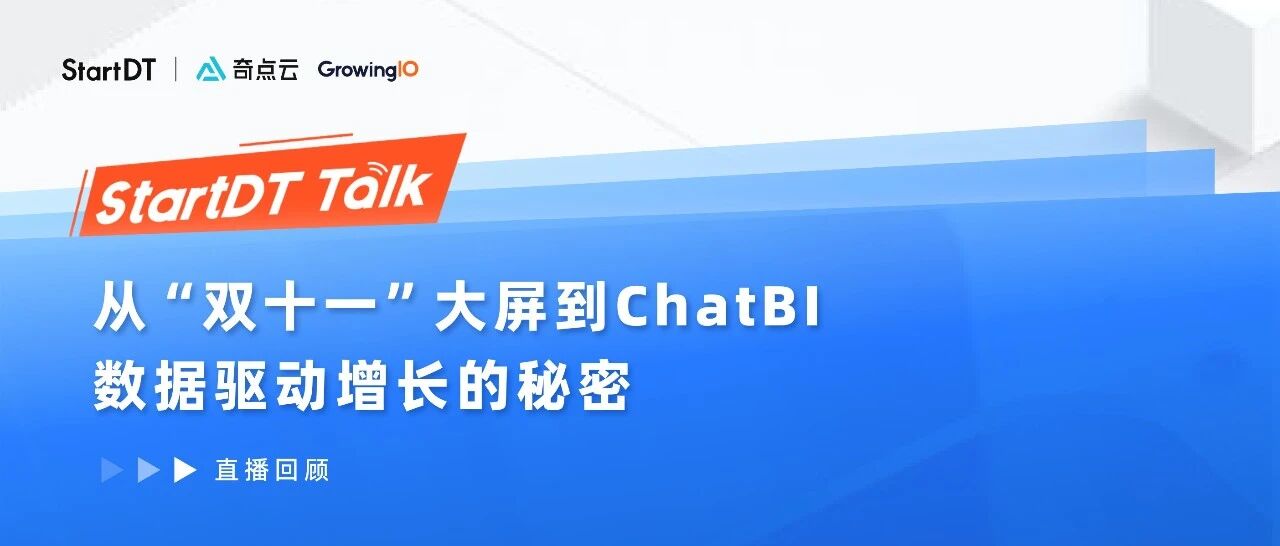 StartDT | 奇点云 GrowingIO

StartDT Talk

从“双十一”大屏到ChatBI
数据驱动增长的秘密

直播回顾